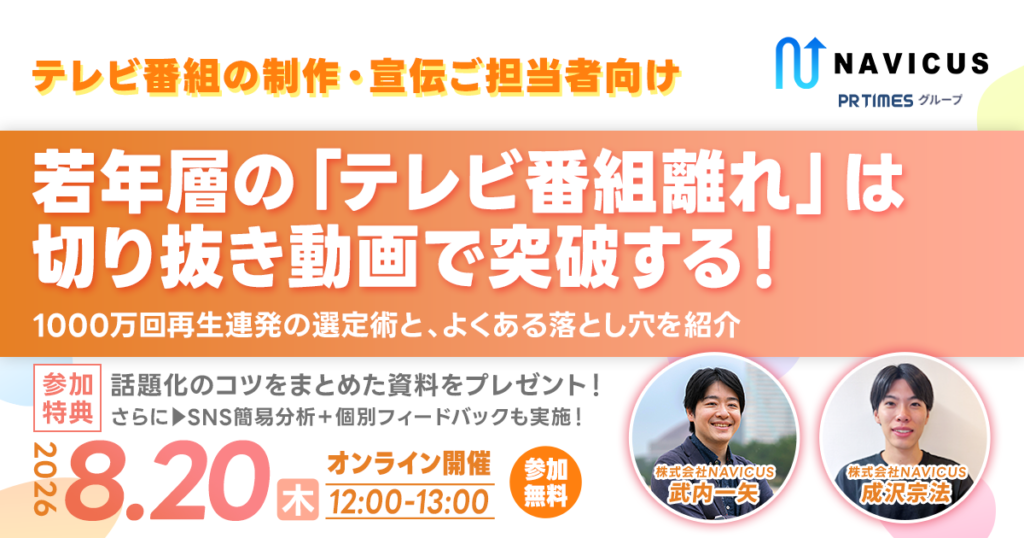 テレビ番組の制作・宣伝ご担当者向け

NAVICUS
PR TIMES グループ

若年層の「テレビ番組離れ」は切り抜き動画で突破する！

1000万回再生連発の選定術と、よくある落とし穴を紹介

参加特典
話題化のコツをまとめた資料をプレゼント！
さらに▶SNS簡易分析＋個別フィードバックも実施！

2026 8.20 木
オンライン開催
12:00-13:00
参加無料

株式会社NAVICUS
武内一矢

株式会社NAVICUS
成沢宗法